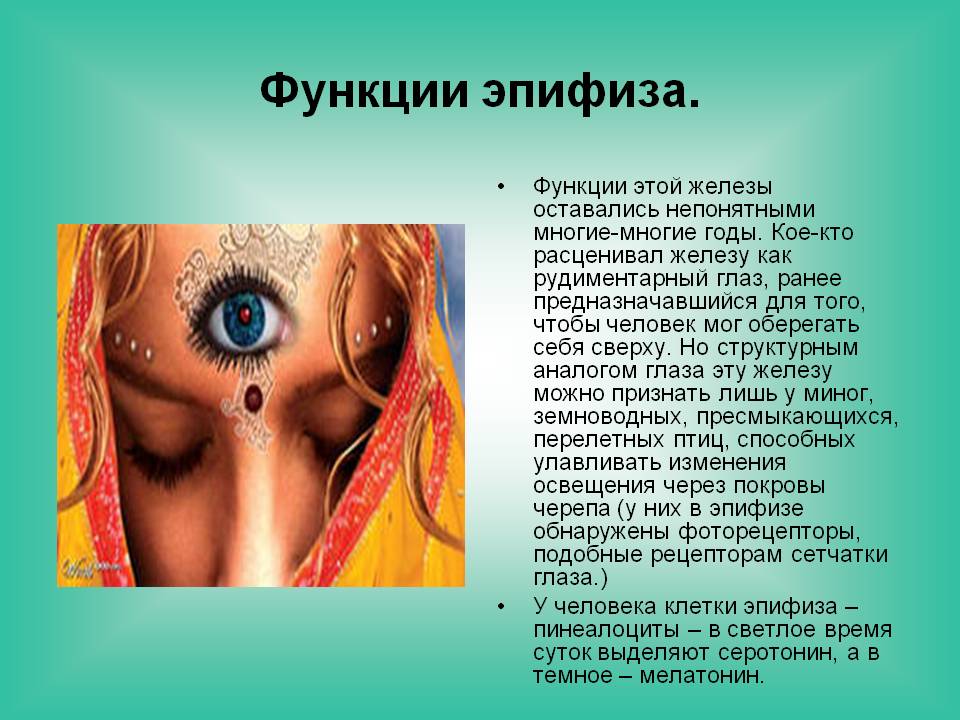 Функции эпифиза.

• Функции этой железы оставались непонятными многие-многие годы. Кое-кто расценивал железу как рудиментарный глаз, ранее предназначавшийся для того, чтобы человек мог оберегать себя сверху. Но структурным аналогом глаза эту железу можно признать лишь у миног, земноводных, пресмыкающихся, перелетных птиц, способных улавливать изменения освещения через покровы черепа (у них в эпифизе обнаружены фоторецепторы, подобные рецепторам сетчатки глаза.)

• У человека клетки эпифиза – пинеалоциты – в светлое время суток выделяют серотонин, а в темное – мелатонин.